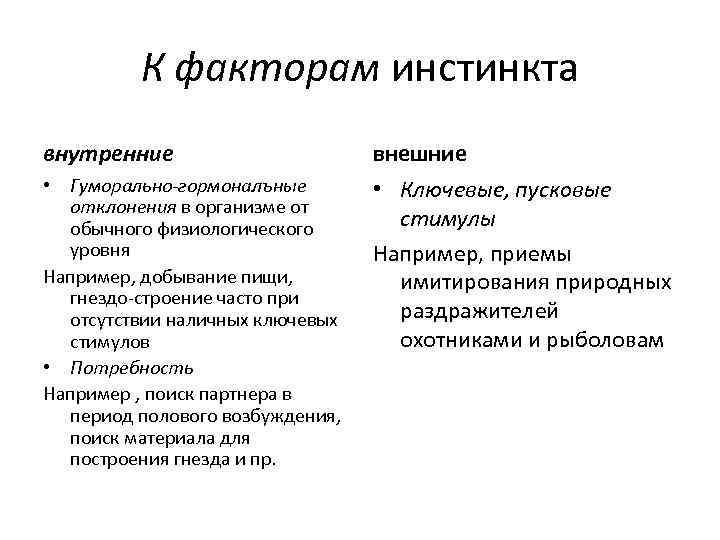 К факторам инстинкта

внутренние

• Гуморально-гормональные отклонения в организме от обычного физиологического уровня

Например, добывание пищи, гнездо-строение часто при отсутствии наличных ключевых стимулов

• Потребность

Например , поиск партнера в период полового возбуждения, поиск материала для построения гнезда и пр.

внешние

• Ключевые, пусковые стимулы

Например, приемы имитирования природных раздражителей охотниками и рыболовам